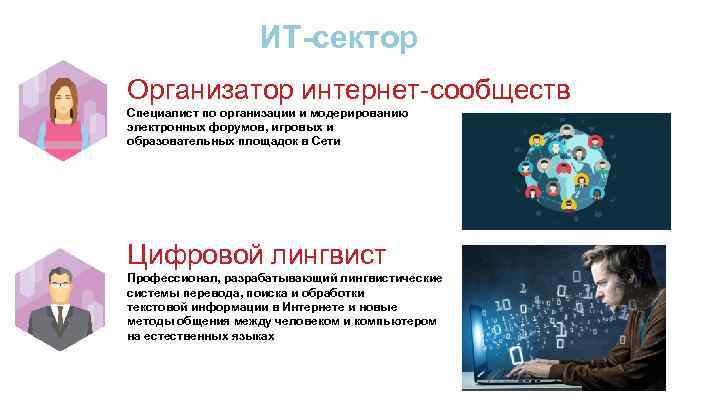 ИТ-сектор

Организатор интернет-сообществ

Специалист по организации и модерированию электронных форумов, игровых и образовательных площадок в Сети

Цифровой лингвист

Профессионал, разрабатывающий лингвистические системы перевода, поиска и обработки текстовой информации в Интернете и новые методы общения между человеком и компьютером на естественных языках